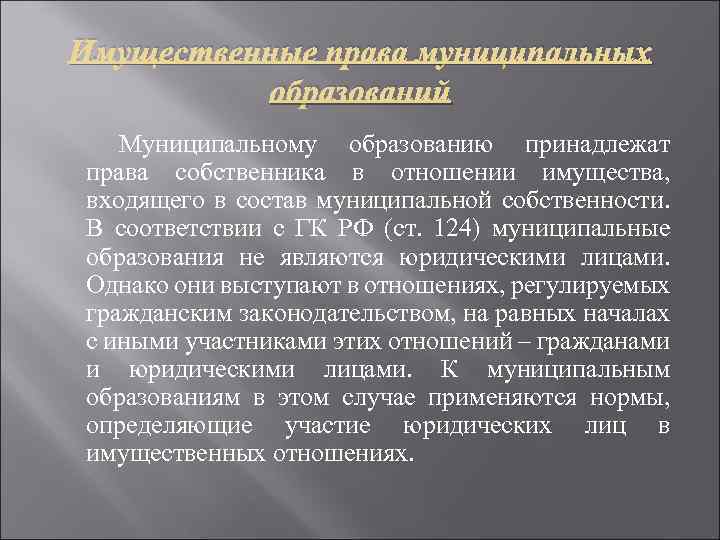 Имущественные права муниципальных образований

Муниципальному образованию принадлежат права собственника в отношении имущества, входящего в состав муниципальной собственности. В соответствии с ГК РФ (ст. 124) муниципальные образования не являются юридическими лицами. Однако они выступают в отношениях, регулируемых гражданским законодательством, на равных началах с иными участниками этих отношений – гражданами и юридическими лицами. К муниципальным образованиям в этом случае применяются нормы, определяющие участие юридических лиц в имущественных отношениях.